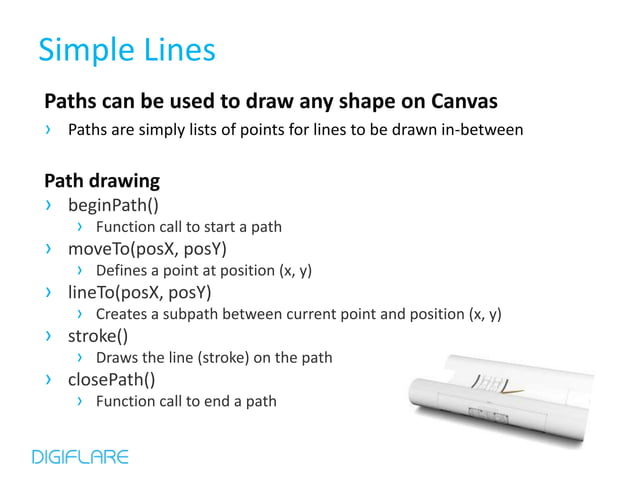 Simple Lines

Paths can be used to draw any shape on Canvas

› Paths are simply lists of points for lines to be drawn in-between

Path drawing

› beginPath()
› Function call to start a path
› moveTo(posX, posY)
› Defines a point at position (x, y)
› lineTo(posX, posY)
› Creates a subpath between current point and position (x, y)
› stroke()
› Draws the line (stroke) on the path
› closePath()
› Function call to end a path

DIGIFLARE